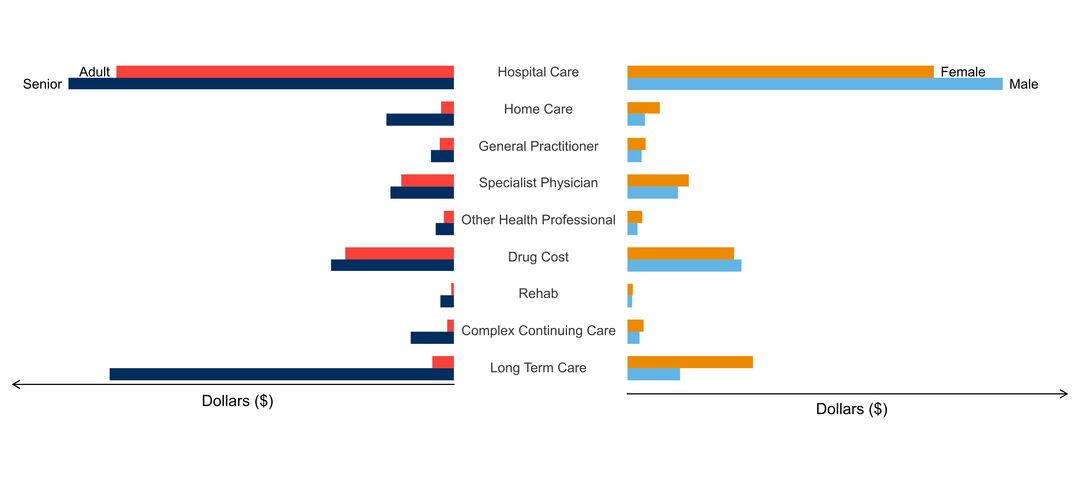 Adult
Senior

Hospital Care
Home Care
General Practitioner
Specialist Physician
Other Health Professional
Drug Cost
Rehab
Complex Continuing Care
Long Term Care

Female
Male

Dollars ($)

Dollars ($)